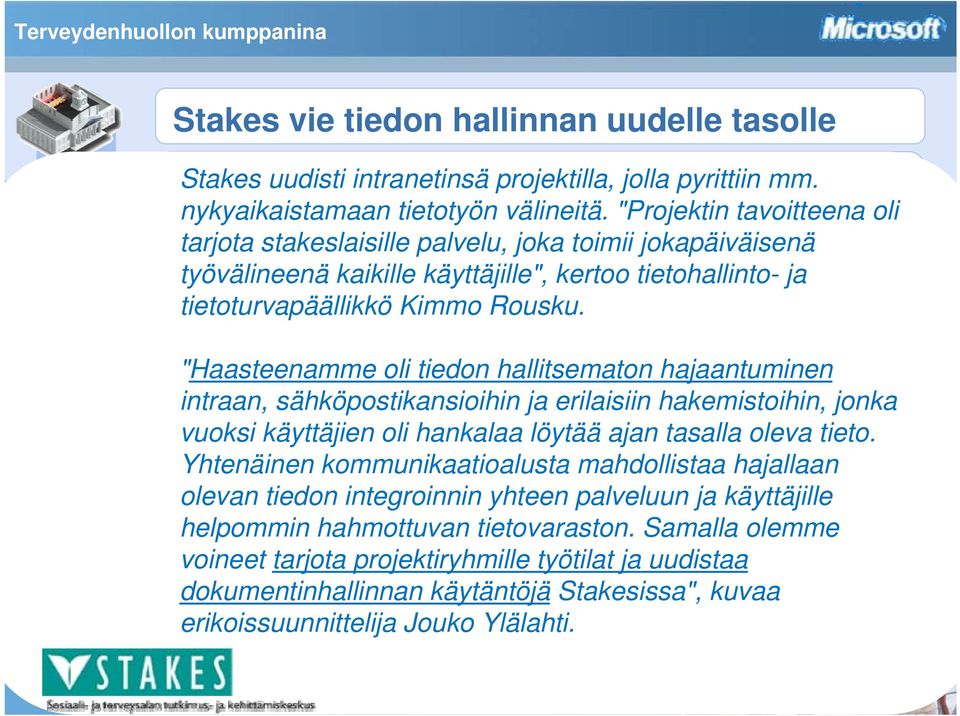 Terveydenhuollon kumppanina

Microsoft

Stakes vie tiedon hallinnan uudelle tasolle

Stakes uudisti intranetinsä projektilla, jolla pyrittiin mm. nykyaikaistamaan tietotyön välineitä. "Projektin tavoitteena oli tarjota stakeslaisille palvelu, joka toimii jokapäiväisenä työvälineenä kaikille käyttäjille", kertoo tietohallinto- ja tietoturvapäällikkö Kimmo Rousku.

"Haasteenamme oli tiedon hallitsematon hajaantuminen intraan, sähköpostikansioihin ja erilaisiin hakemistoihin, jonka vuoksi käyttäjien oli hankalaa löytää ajan tasalla oleva tieto. Yhtenäinen kommunikaatioalusta mahdollistaa hajallaan olevan tiedon integroinnin yhteen palveluun ja käyttäjille helpommin hahmottuvan tietovaraston. Samalla olemme voineet tarjota projektiryhmille työtilat ja uudistaa dokumentinhallinnan käytäntöjä Stakesissa", kuvaa erikoissuunnittelija Jouko Ylälahti.

STAKES
Sosiaali- ja terveysalan tutkimus- ja kehittämiskeskus